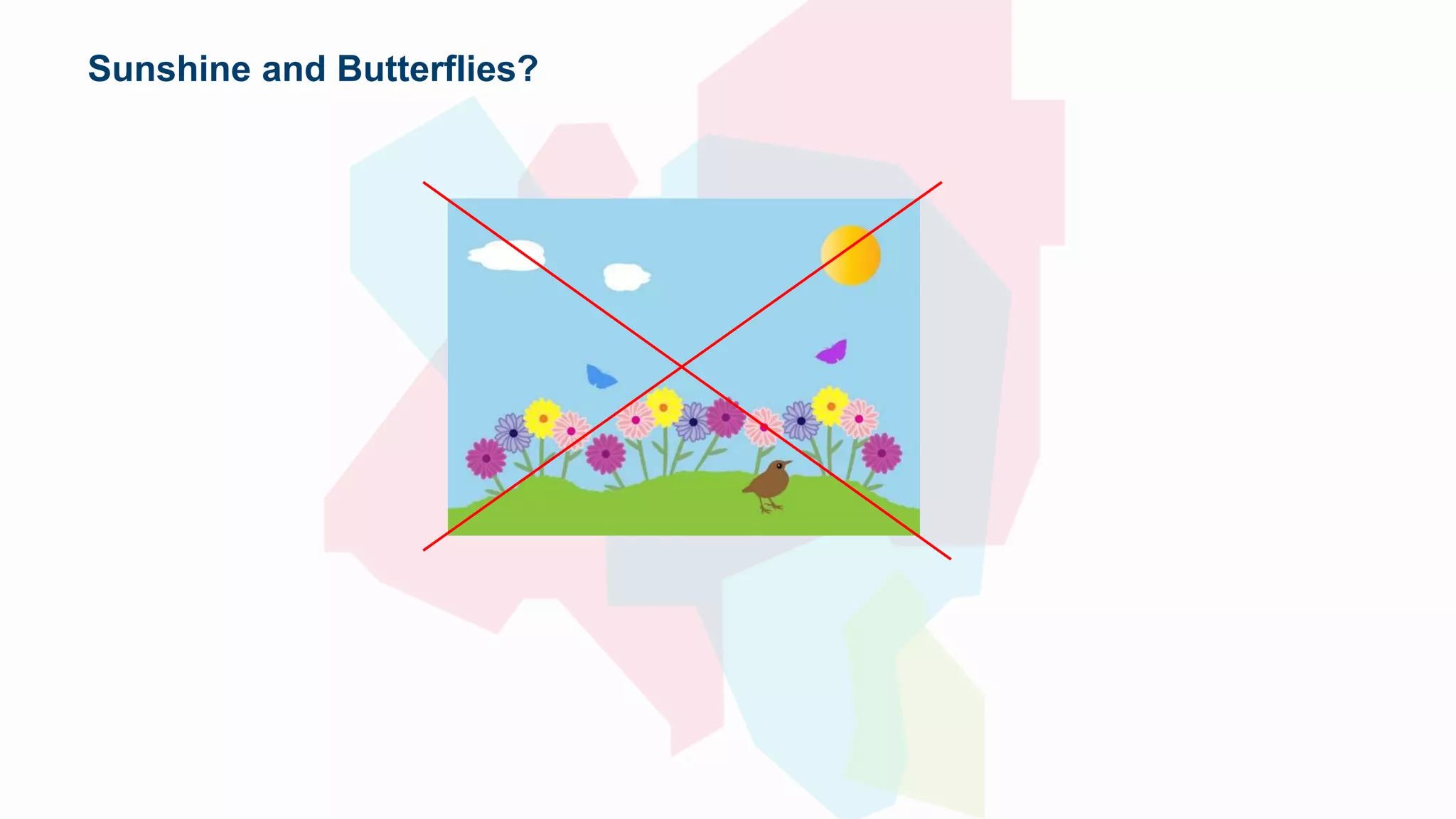 Sunshine and Butterflies?